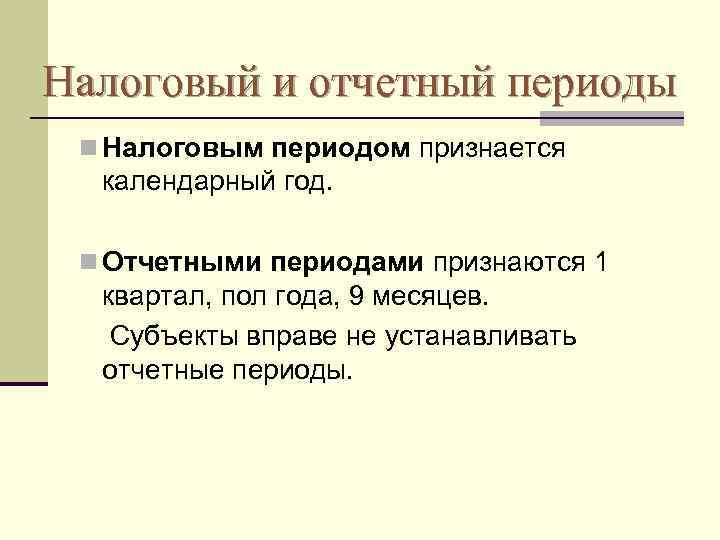 Налоговый и отчетный периоды

Налоговым периодом признается календарный год.

Отчетными периодами признаются 1 квартал, пол года, 9 месяцев.

Субъекты вправе не устанавливать отчетные периоды.